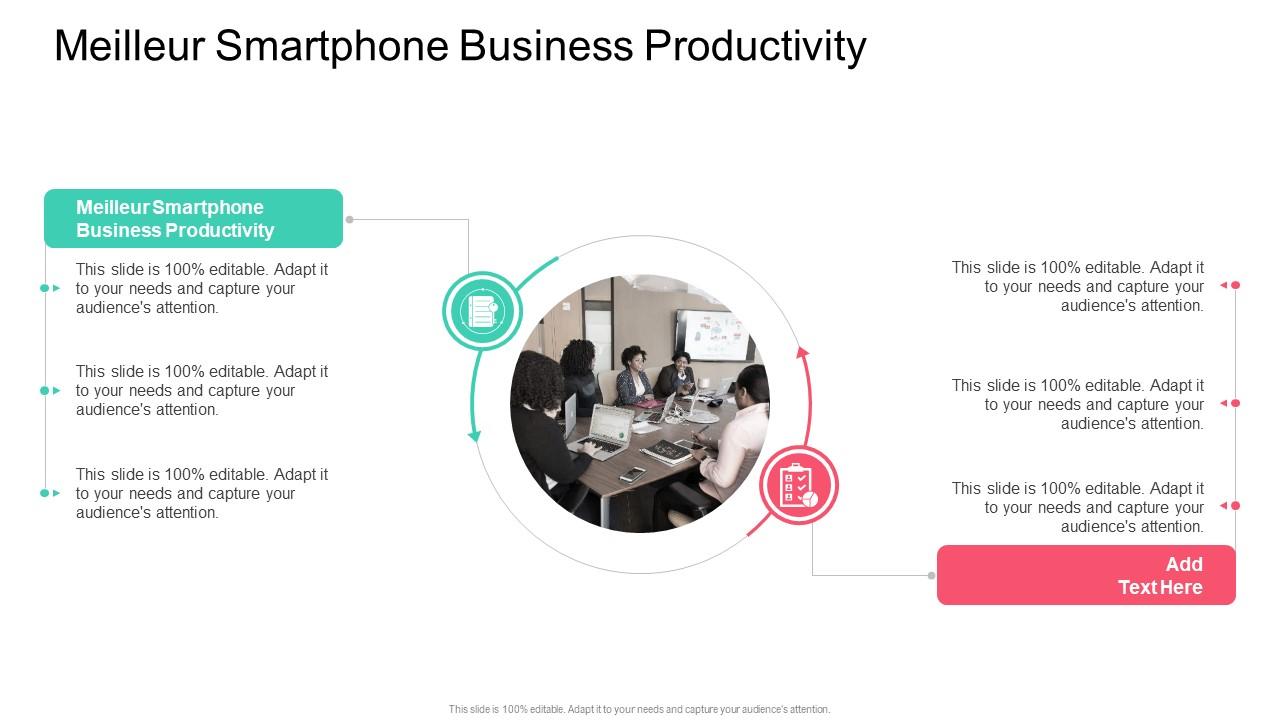 Meilleur Smartphone Business Productivity

Meilleur Smartphone Business Productivity

This slide is 100% editable. Adapt it to your needs and capture your audience's attention.

This slide is 100% editable. Adapt it to your needs and capture your audience's attention.

This slide is 100% editable. Adapt it to your needs and capture your audience's attention.

This slide is 100% editable. Adapt it to your needs and capture your audience's attention.

This slide is 100% editable. Adapt it to your needs and capture your audience's attention.

This slide is 100% editable. Adapt it to your needs and capture your audience's attention.

Add Text Here

This slide is 100% editable. Adapt it to your needs and capture your audience's attention.